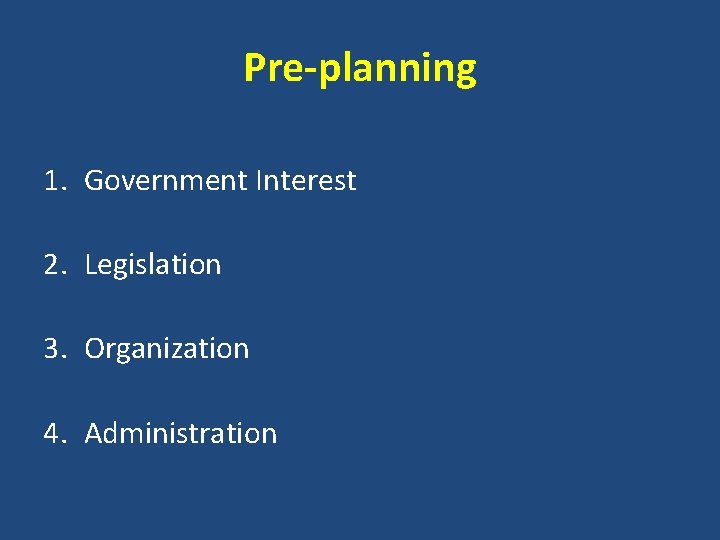 Pre-planning

1. Government Interest

2. Legislation

3. Organization

4. Administration